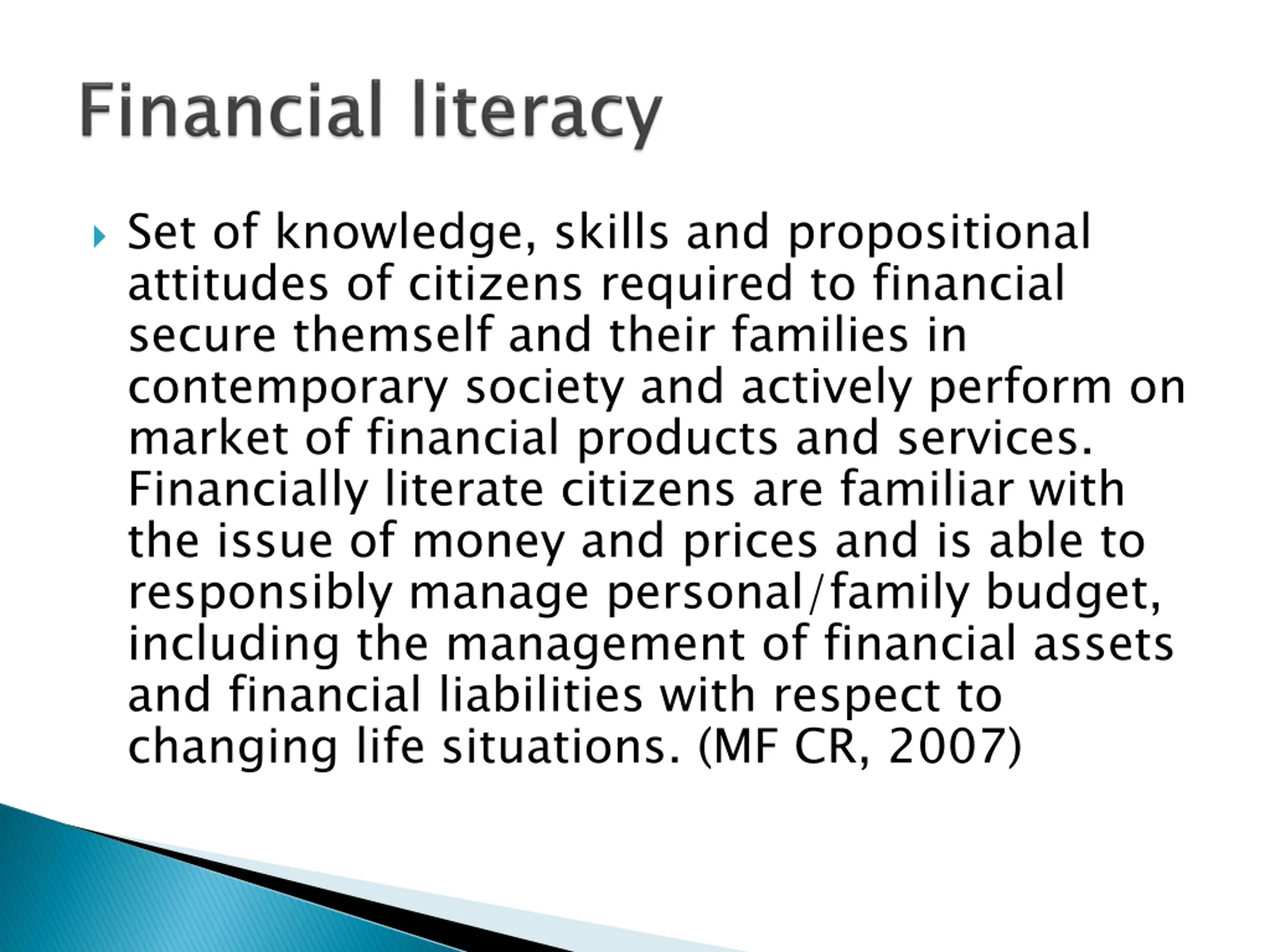 Financial literacy

Set of knowledge, skills and propositional attitudes of citizens required to financial secure themself and their families in contemporary society and actively perform on market of financial products and services. Financially literate citizens are familiar with the issue of money and prices and is able to responsibly manage personal/family budget, including the management of financial assets and financial liabilities with respect to changing life situations. (MF CR, 2007)